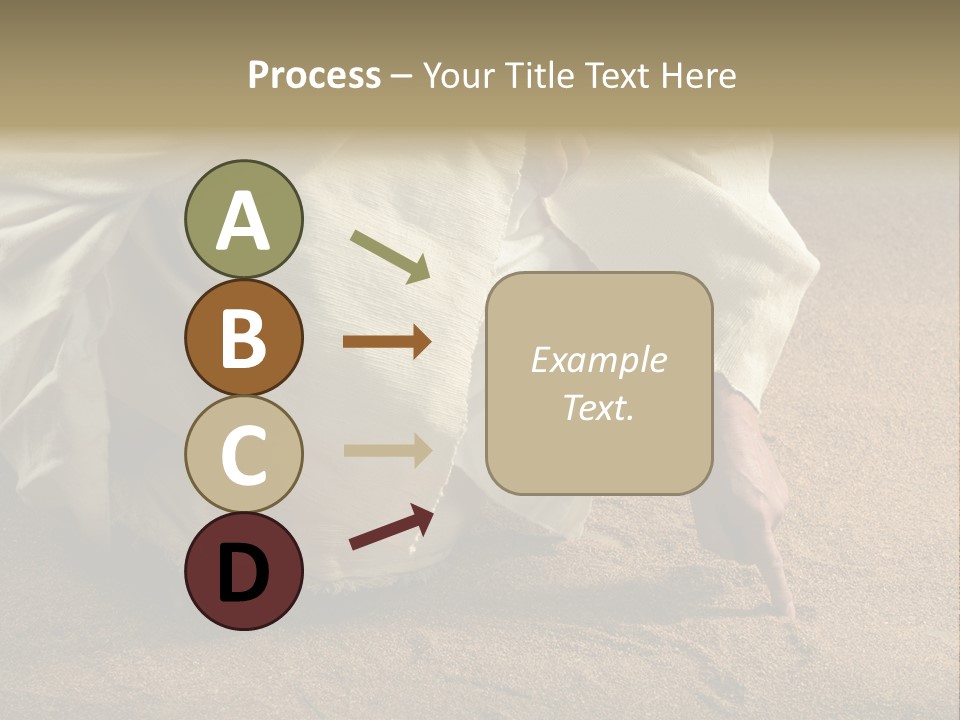 Process – Your Title Text Here

A

B

C

D

Example Text.